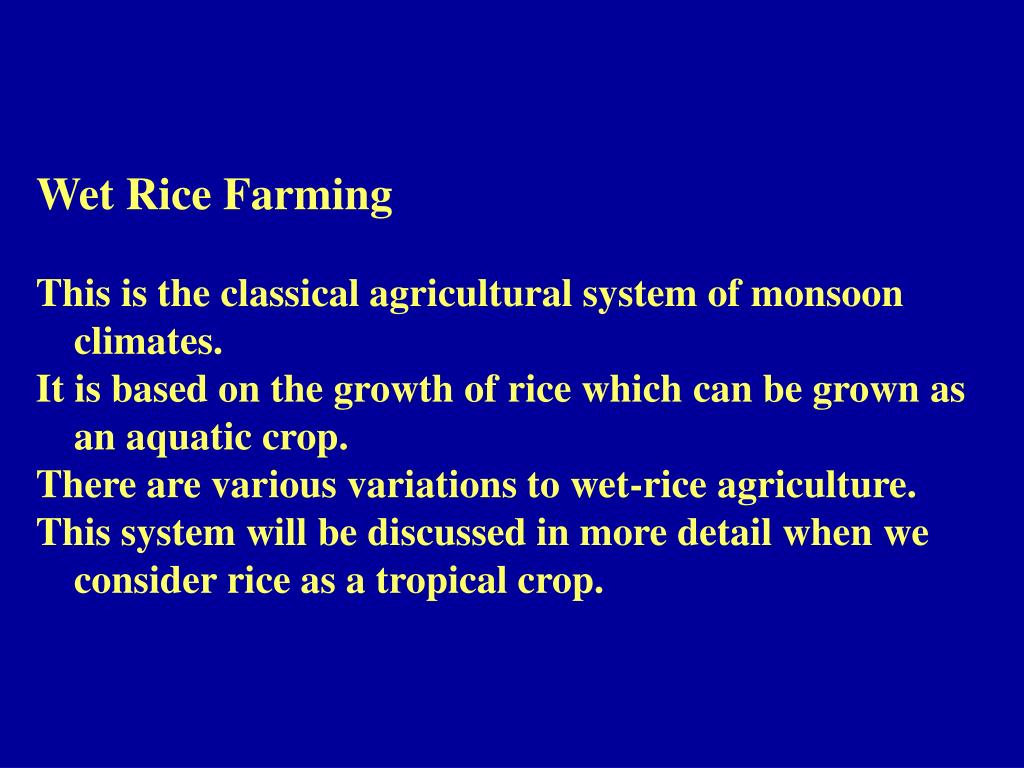 Wet Rice Farming

This is the classical agricultural system of monsoon climates.

It is based on the growth of rice which can be grown as an aquatic crop.

There are various variations to wet-rice agriculture.

This system will be discussed in more detail when we consider rice as a tropical crop.